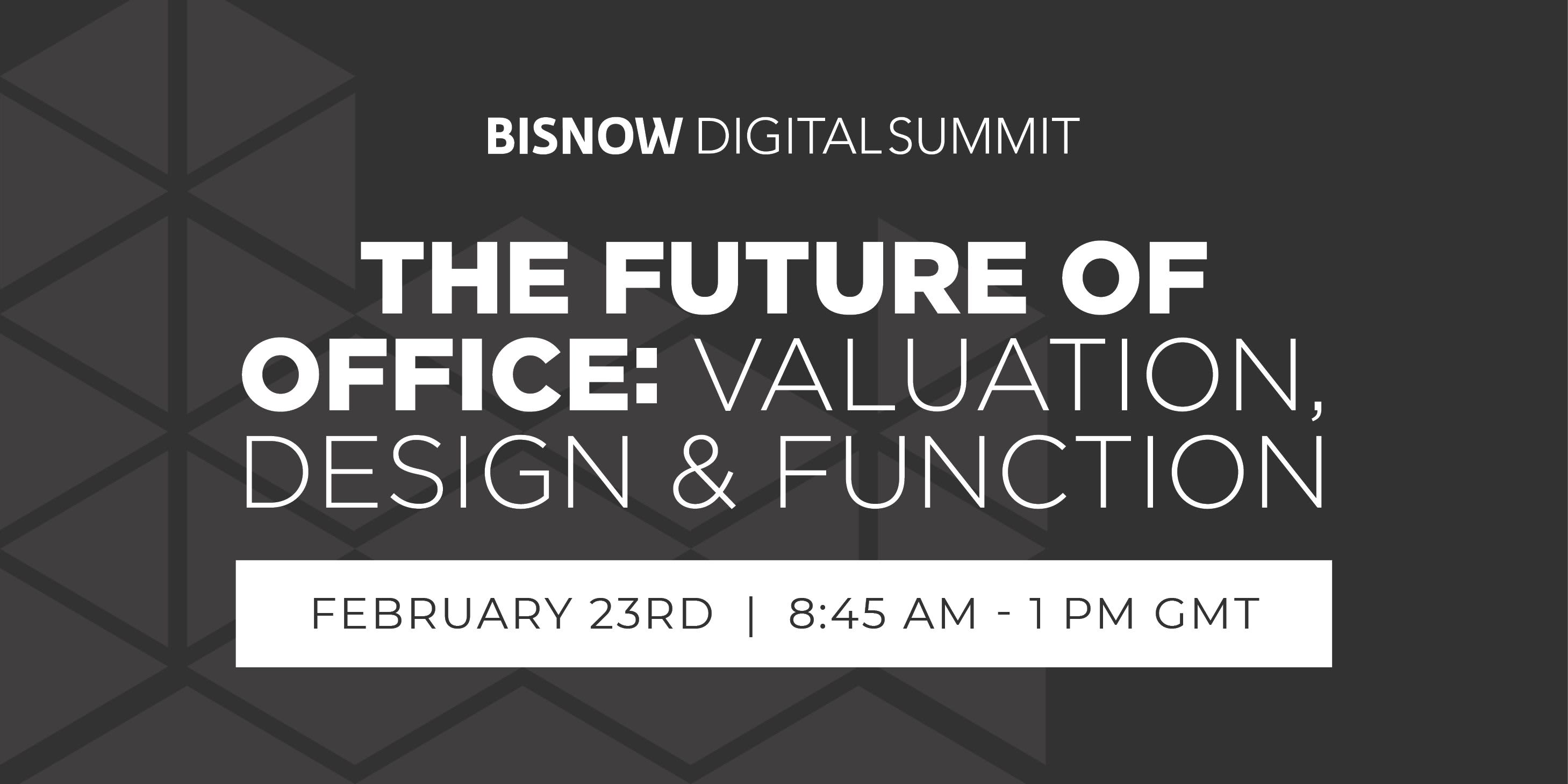 BISNOW DIGITAL SUMMIT

THE FUTURE OF OFFICE: VALUATION, DESIGN & FUNCTION

FEBRUARY 23RD | 8:45 AM - 1 PM GMT